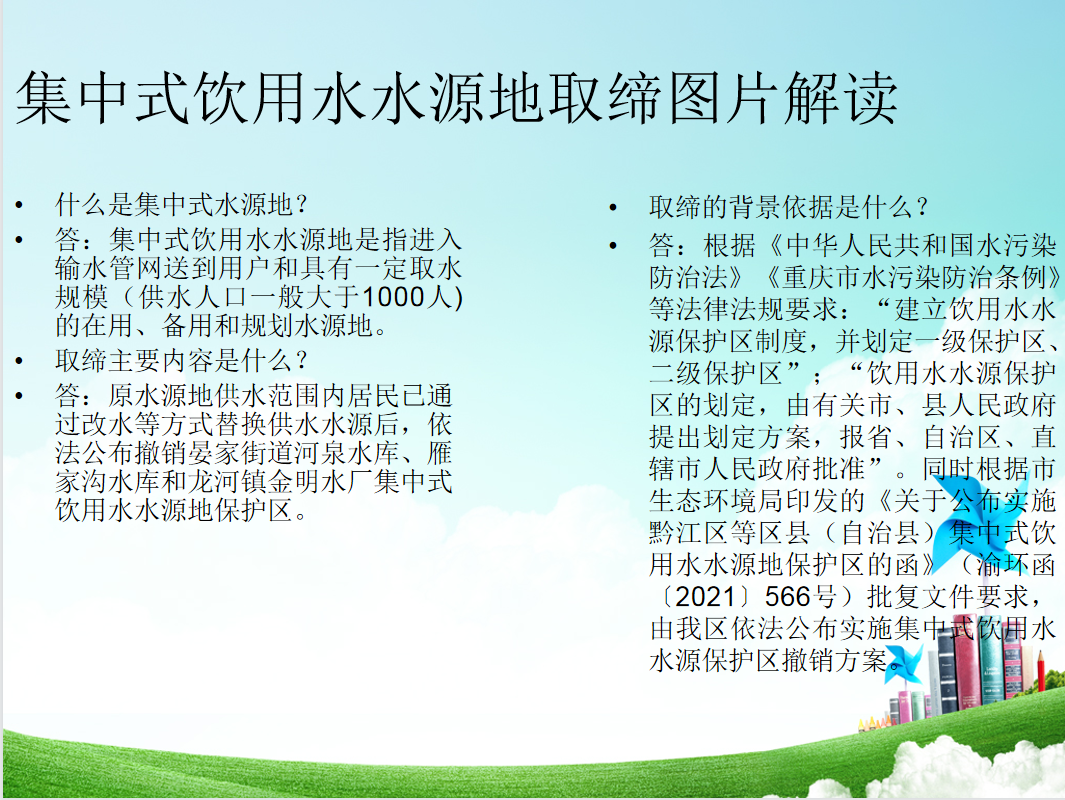 集中式饮用水水源地取缔图片解读

• 什么是集中式水源地？
• 答：集中式饮用水水源地是指进入输水管网送到用户和具有一定取水规模（供水人口一般大于1000人)的在用、备用和规划水源地。
• 取缔主要内容是什么？
• 答：原水源地供水范围内居民已通过改水等方式替换供水水源后，依法公布撤销晏家街道河泉水库、雁家沟水库和龙河镇金明水厂集中式饮用水水源地保护区。

• 取缔的背景依据是什么？
• 答：根据《中华人民共和国水污染防治法》《重庆市水污染防治条例》等法律法规要求：“建立饮用水水源保护区制度，并划定一级保护区、二级保护区”；“饮用水水源保护区的划定，由有关市、县人民政府提出划定方案，报省、自治区、直辖市人民政府批准”。同时根据市生态环境局印发的《关于公布实施黔江区等区县（自治县）集中式饮用水水源地保护区的函》（渝环函〔2021〕566号）批复文件要求，由我区依法公布实施集中式饮用水水源保护区撤销方案。